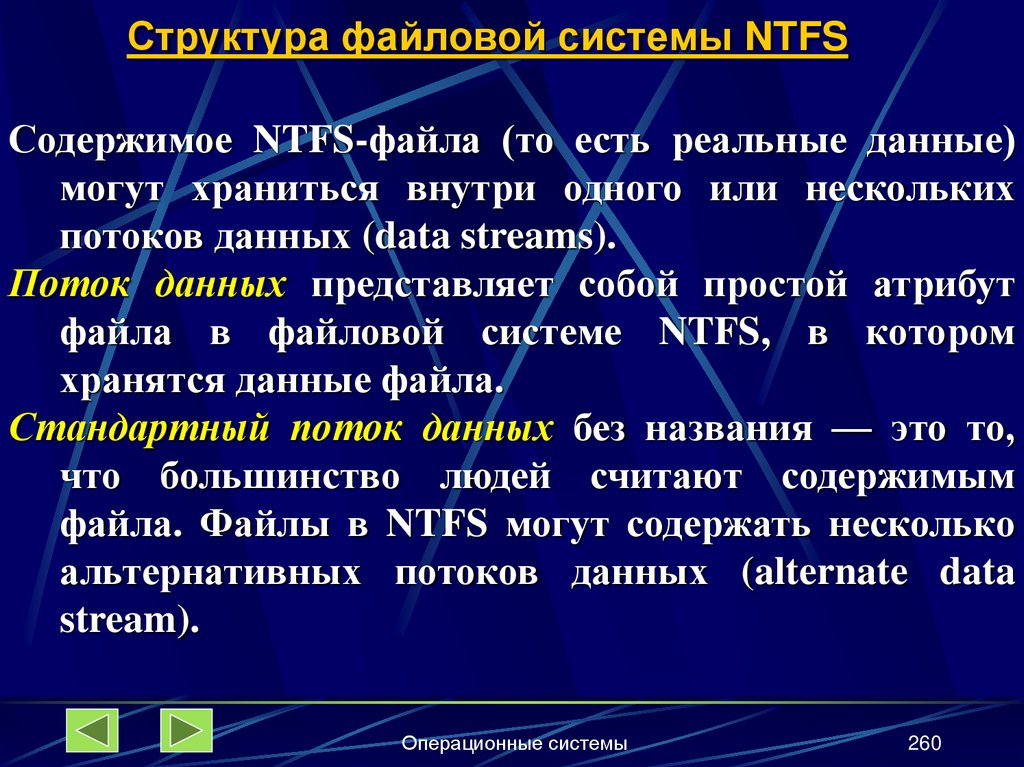 Структура файловой системы NTFS

Содержимое NTFS-файла (то есть реальные данные) могут храниться внутри одного или нескольких потоков данных (data streams).

Поток данных представляет собой простой атрибут файла в файловой системе NTFS, в котором хранятся данные файла.

Стандартный поток данных без названия — это то, что большинство людей считают содержимым файла. Файлы в NTFS могут содержать несколько альтернативных потоков данных (alternate data stream).

Операционные системы

260